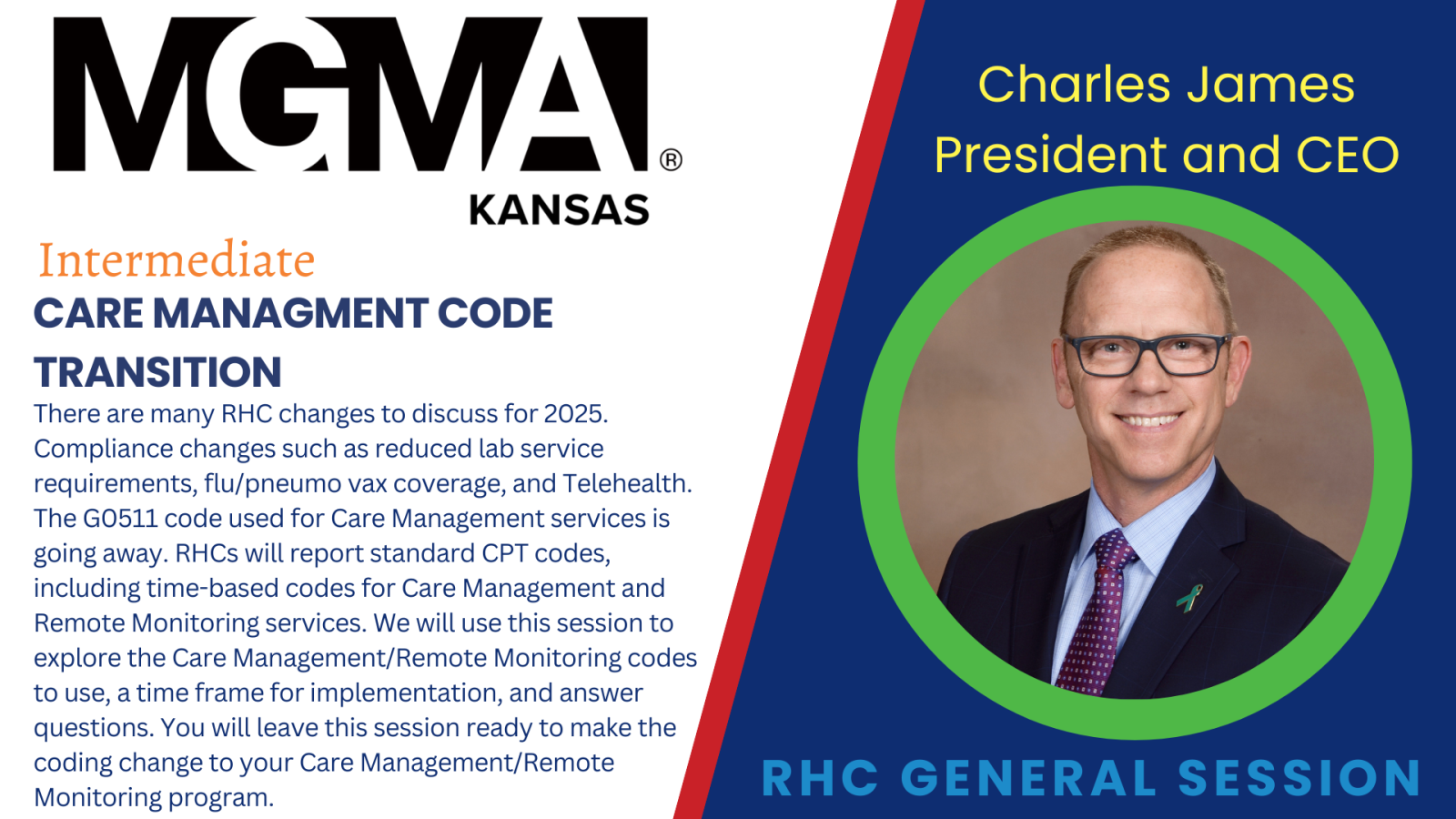 MGMA®
KANSAS

Intermediate
CARE MANAGMENT CODE TRANSITION

There are many RHC changes to discuss for 2025. Compliance changes such as reduced lab service requirements, flu/pneumo vax coverage, and Telehealth. The G0511 code used for Care Management services is going away. RHCs will report standard CPT codes, including time-based codes for Care Management and Remote Monitoring services. We will use this session to explore the Care Management/Remote Monitoring codes to use, a time frame for implementation, and answer questions. You will leave this session ready to make the coding change to your Care Management/Remote Monitoring program.

Charles James
President and CEO

RHC GENERAL SESSION